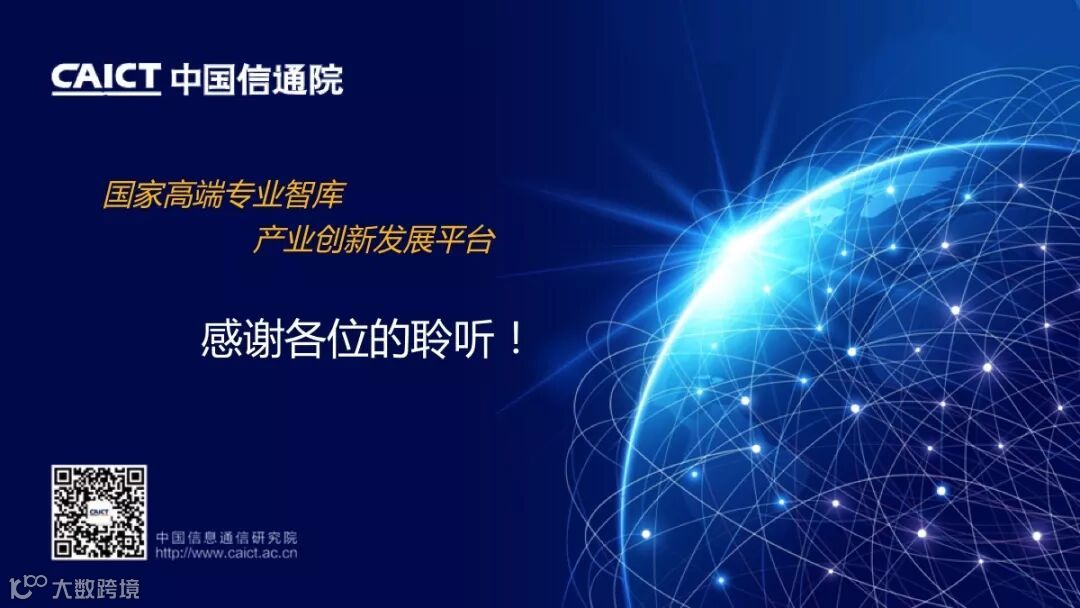 CAICT 中国信通院

国家高端专业智库

产业创新发展平台

感谢各位的聆听！

CAICT

中国信息通信研究院
http://www.caict.ac.cn

大数跨境